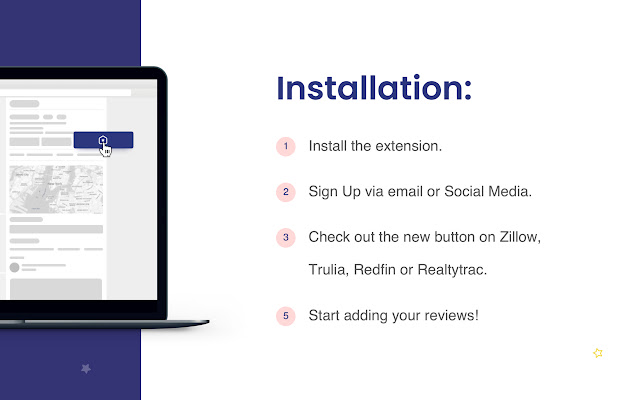 Installation:

1 Install the extension.

2 Sign Up via email or Social Media.

3 Check out the new button on Zillow, Trulia, Redfin or Realtytrac.

5 Start adding your reviews!